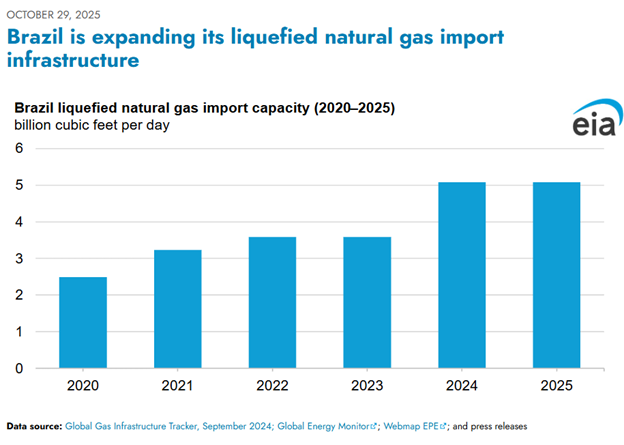 OCTOBER 29, 2025

Brazil is expanding its liquefied natural gas import infrastructure

Brazil liquefied natural gas import capacity (2020–2025)
billion cubic feet per day

eia

6
5
4
3
2
1
0

2020
2021
2022
2023
2024
2025

Data source: Global Gas Infrastructure Tracker, September 2024; Global Energy Monitor; Webmap EPE; and press releases